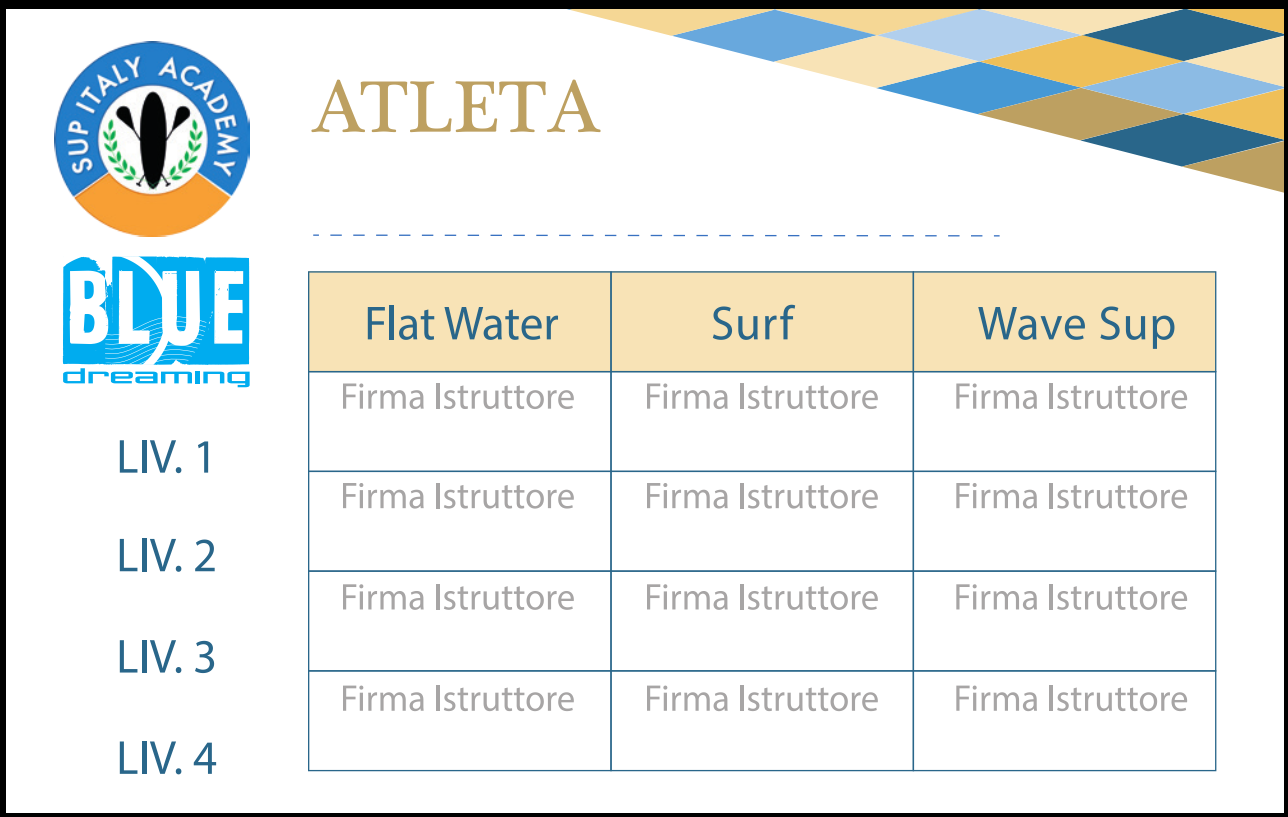 SUP ITALY ACADEMY

BLUE dreaming

ATLETA

| | Flat Water | Surf | Wave Sup |
|---|---|---|---|
| LIV. 1 | Firma Istruttore | Firma Istruttore | Firma Istruttore |
| LIV. 2 | Firma Istruttore | Firma Istruttore | Firma Istruttore |
| LIV. 3 | Firma Istruttore | Firma Istruttore | Firma Istruttore |
| LIV. 4 | Firma Istruttore | Firma Istruttore | Firma Istruttore |